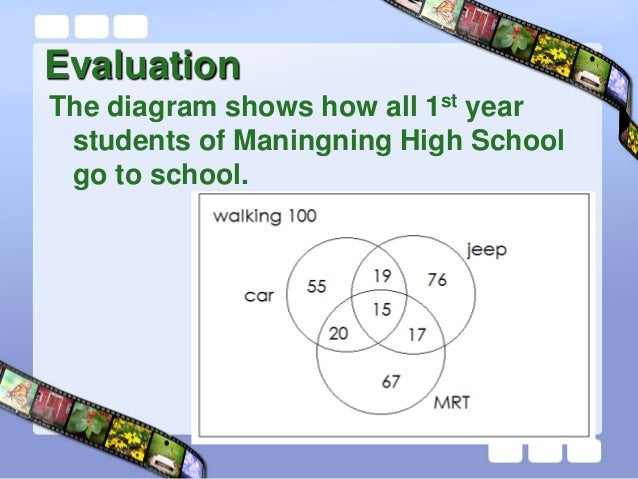 Evaluation

The diagram shows how all 1$^{st}$ year students of Maningning High School go to school.

walking 100

jeep

car

55

19

76

15

20

17

67

MRT